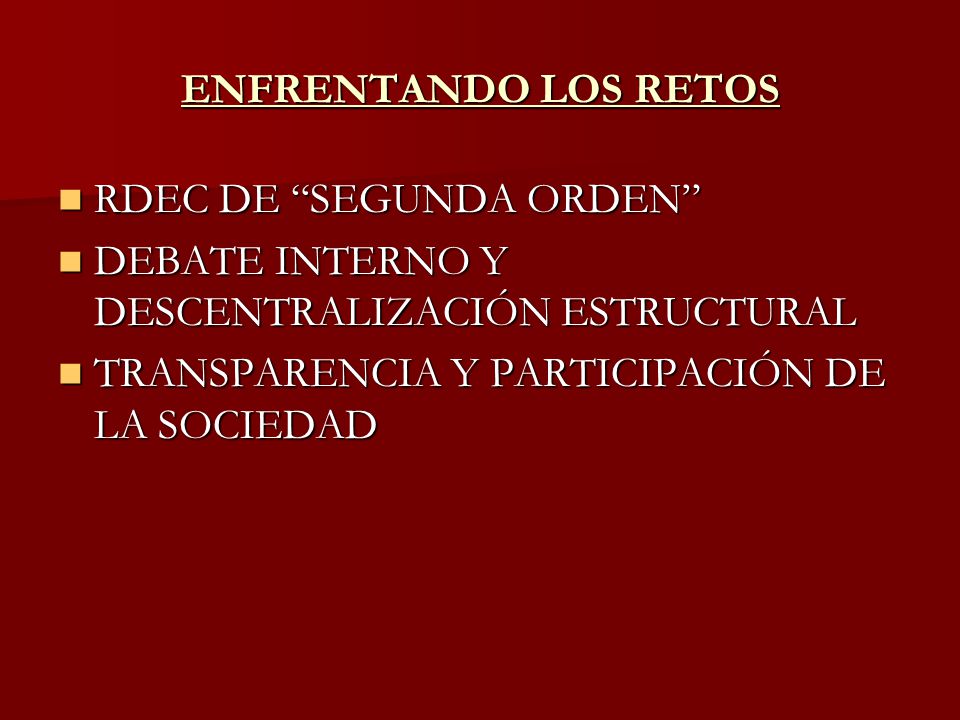 ENFRENTANDO LOS RETOS

RDEC DE “SEGUNDA ORDEN”

DEBATE INTERNO Y DESCENTRALIZACIÓN ESTRUCTURAL

TRANSPARENCIA Y PARTICIPACIÓN DE LA SOCIEDAD